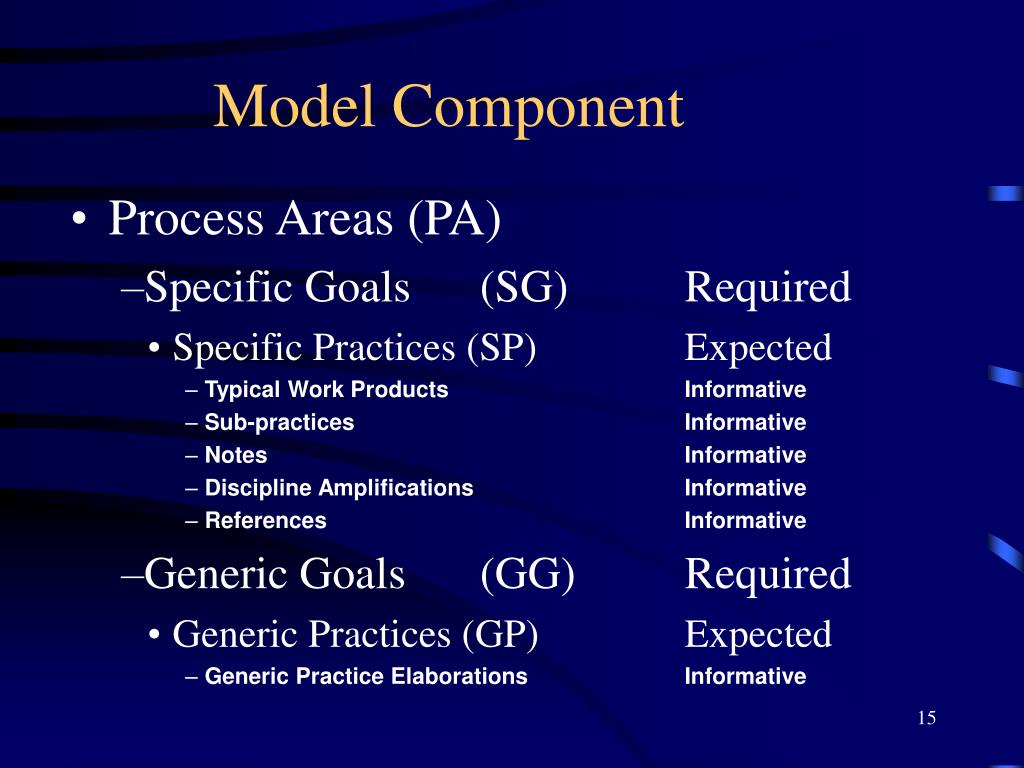 Model Component

• Process Areas (PA)

–Specific Goals (SG) Required

• Specific Practices (SP) Expected

– Typical Work Products Informative

– Sub-practices Informative

– Notes Informative

– Discipline Amplifications Informative

– References Informative

–Generic Goals (GG) Required

• Generic Practices (GP) Expected

– Generic Practice Elaborations Informative

15